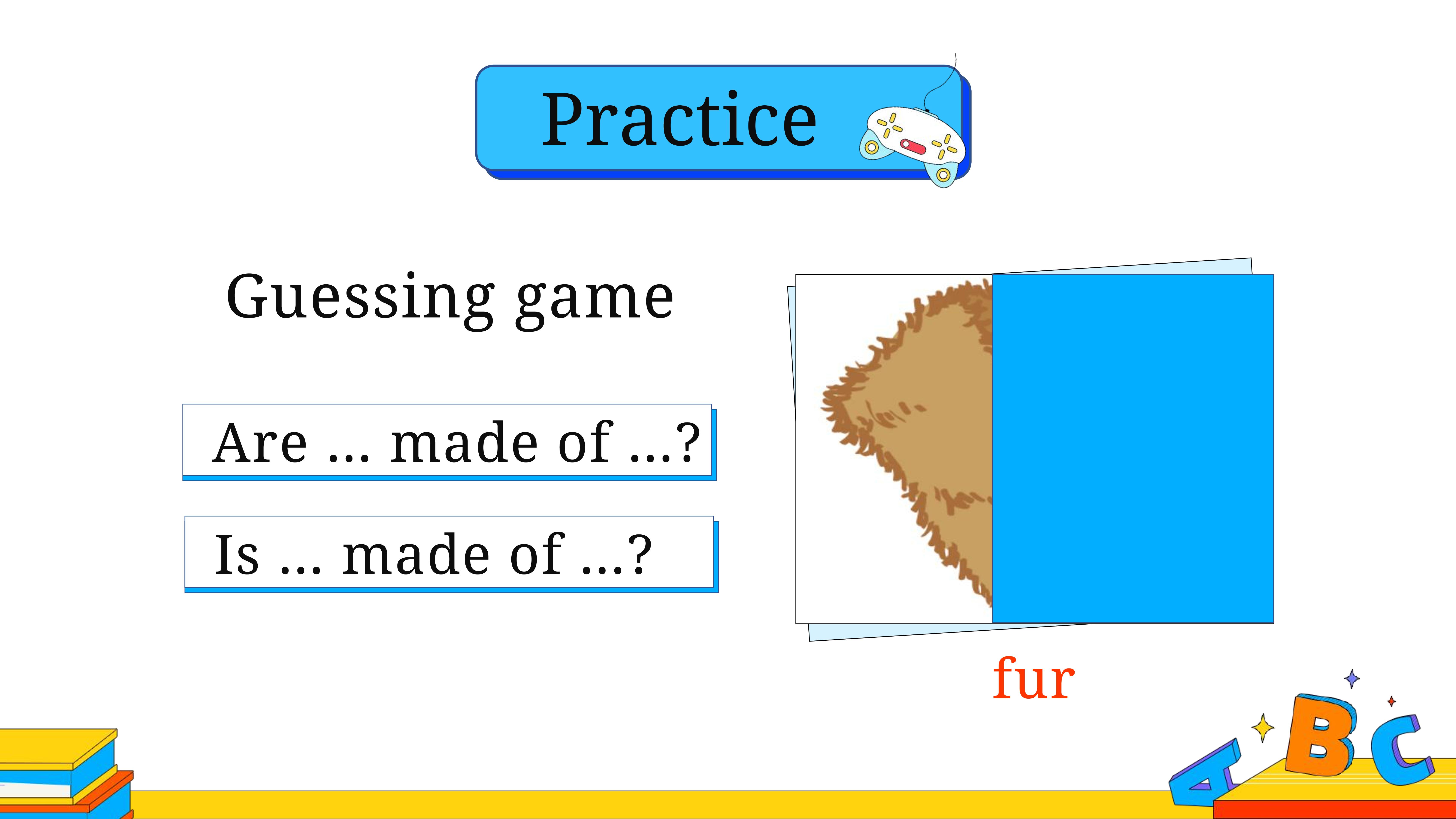 Practice

Guessing game

Are … made of …?

Is … made of …?

fur

A B C